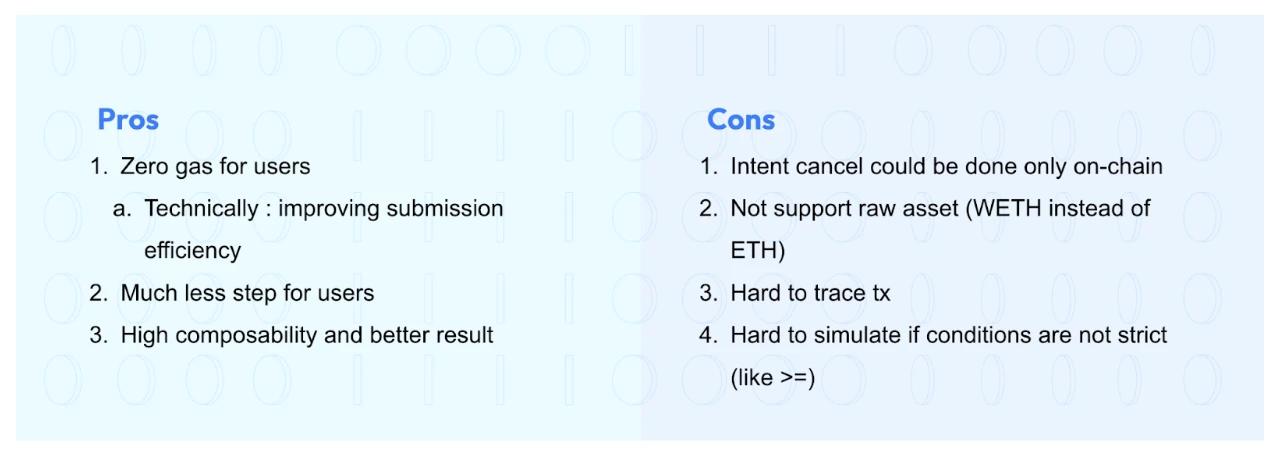 Pros

1. Zero gas for users
   a. Technically : improving submission efficiency
2. Much less step for users
3. High composability and better result

Cons

1. Intent cancel could be done only on-chain
2. Not support raw asset (WETH instead of ETH)
3. Hard to trace tx
4. Hard to simulate if conditions are not strict (like >=)